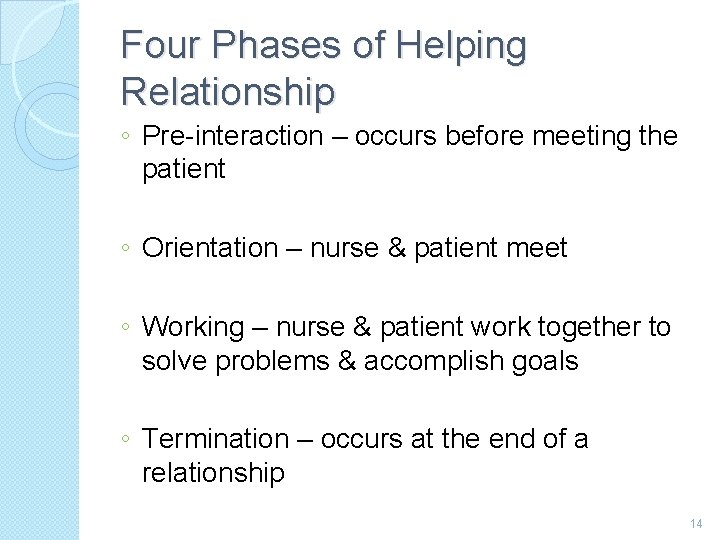 Four Phases of Helping Relationship

◦ Pre-interaction – occurs before meeting the patient

◦ Orientation – nurse & patient meet

◦ Working – nurse & patient work together to solve problems & accomplish goals

◦ Termination – occurs at the end of a relationship

14